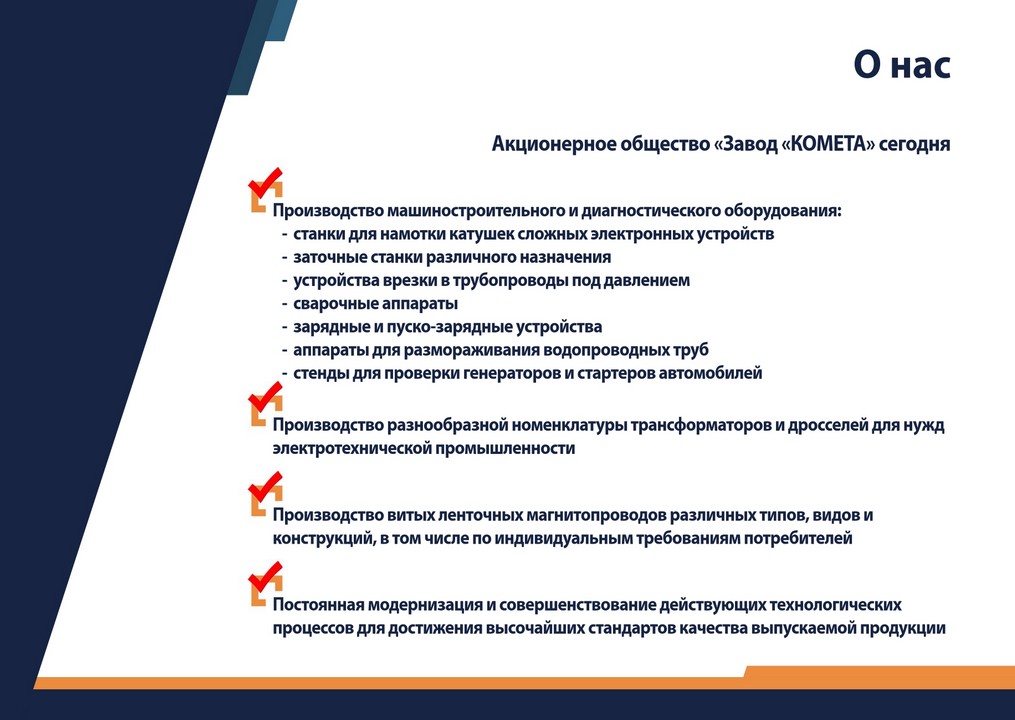 О нас

Акционерное общество «Завод «КОМЕТА» сегодня

Производство машиностроительного и диагностического оборудования:
- станки для намотки катушек сложных электронных устройств
- заточные станки различного назначения
- устройства врезки в трубопроводы под давлением
- сварочные аппараты
- зарядные и пуско-зарядные устройства
- аппараты для размораживания водопроводных труб
- стенды для проверки генераторов и стартеров автомобилей

Производство разнообразной номенклатуры трансформаторов и дросселей для нужд электротехнической промышленности

Производство витых ленточных магнитопроводов различных типов, видов и конструкций, в том числе по индивидуальным требованиям потребителей

Постоянная модернизация и совершенствование действующих технологических процессов для достижения высочайших стандартов качества выпускаемой продукции